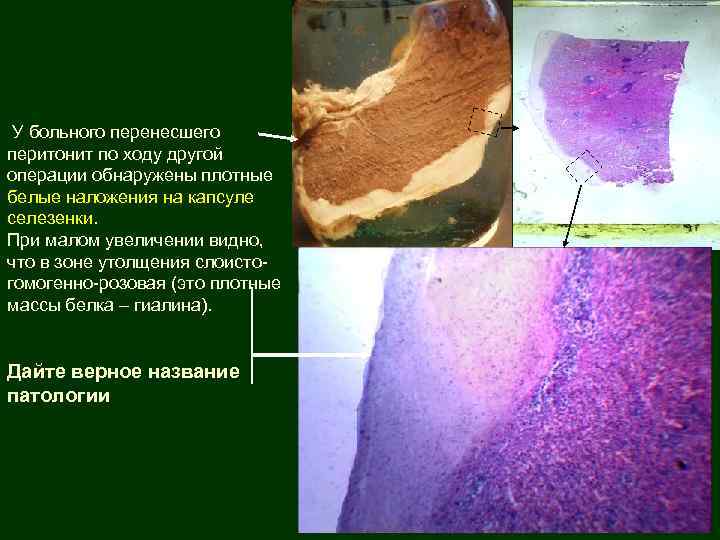 У больного перенесшего перитонит по ходу другой операции обнаружены плотные белые наложения на капсуле селезенки.
При малом увеличении видно, что в зоне утолщения слоисто-гомогенно-розовая (это плотные массы белка – гиалина).

Дайте верное название патологии